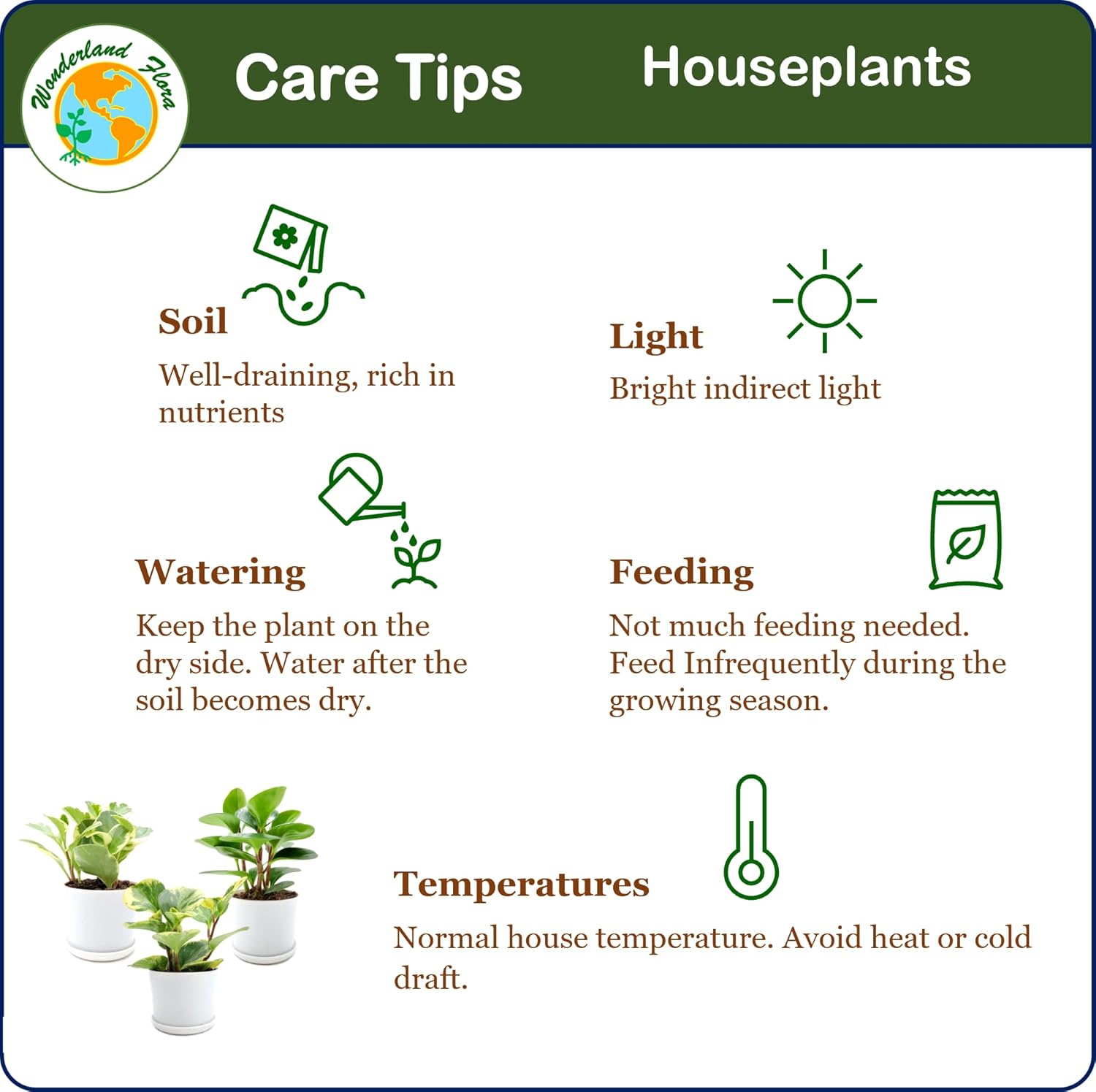 Wonderland Flora

Care Tips Houseplants

Soil

Well-draining, rich in nutrients

Light

Bright indirect light

Watering

Keep the plant on the dry side. Water after the soil becomes dry.

Feeding

Not much feeding needed. Feed Infrequently during the growing season.

Temperatures

Normal house temperature. Avoid heat or cold draft.